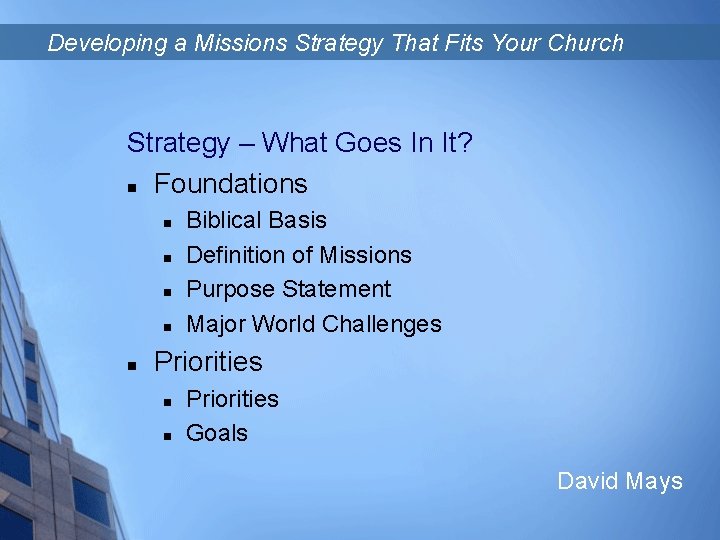 Developing a Missions Strategy That Fits Your Church

Strategy – What Goes In It?

- Foundations
  - Biblical Basis
  - Definition of Missions
  - Purpose Statement
  - Major World Challenges
- Priorities
  - Priorities
  - Goals

David Mays